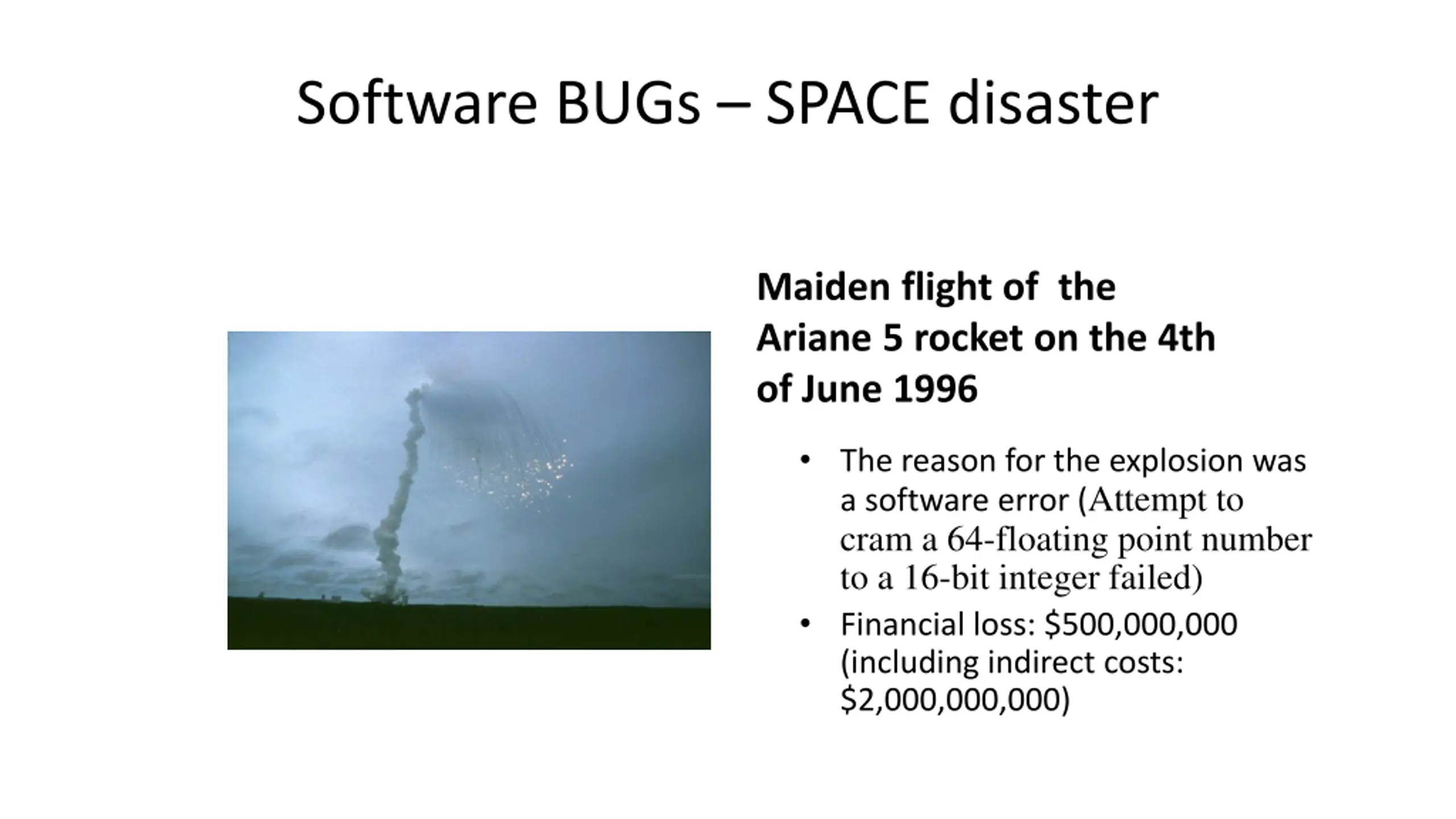 Software BUGs – SPACE disaster

Maiden flight of the Ariane 5 rocket on the 4th of June 1996

• The reason for the explosion was a software error (Attempt to cram a 64-floating point number to a 16-bit integer failed)
• Financial loss: \$500,000,000 (including indirect costs: \$2,000,000,000)